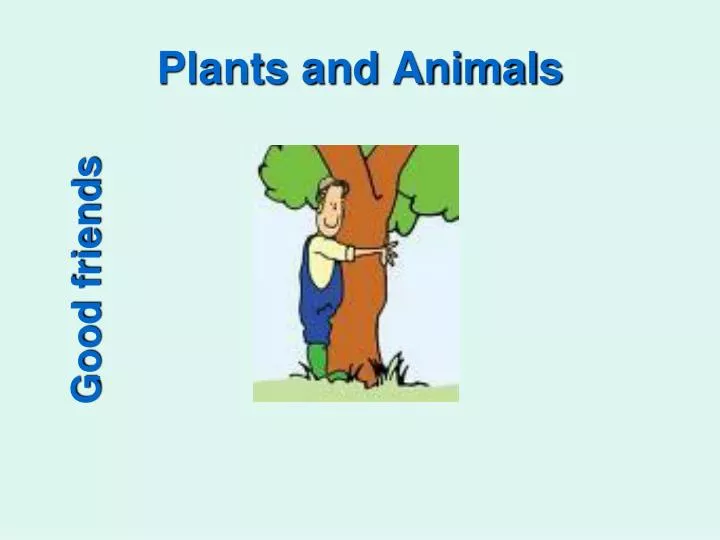 Plants and Animals

Good friends